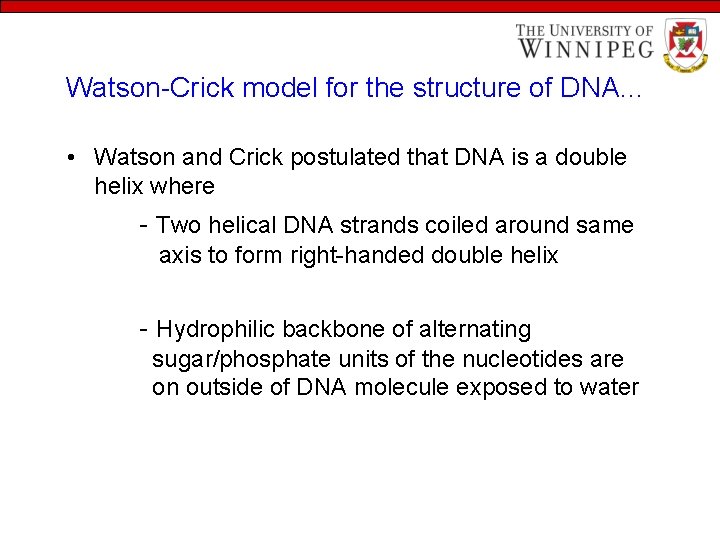 THE UNIVERSITY OF WINNIPEG

Watson-Crick model for the structure of DNA…

• Watson and Crick postulated that DNA is a double helix where

- Two helical DNA strands coiled around same axis to form right-handed double helix

- Hydrophilic backbone of alternating sugar/phosphate units of the nucleotides are on outside of DNA molecule exposed to water